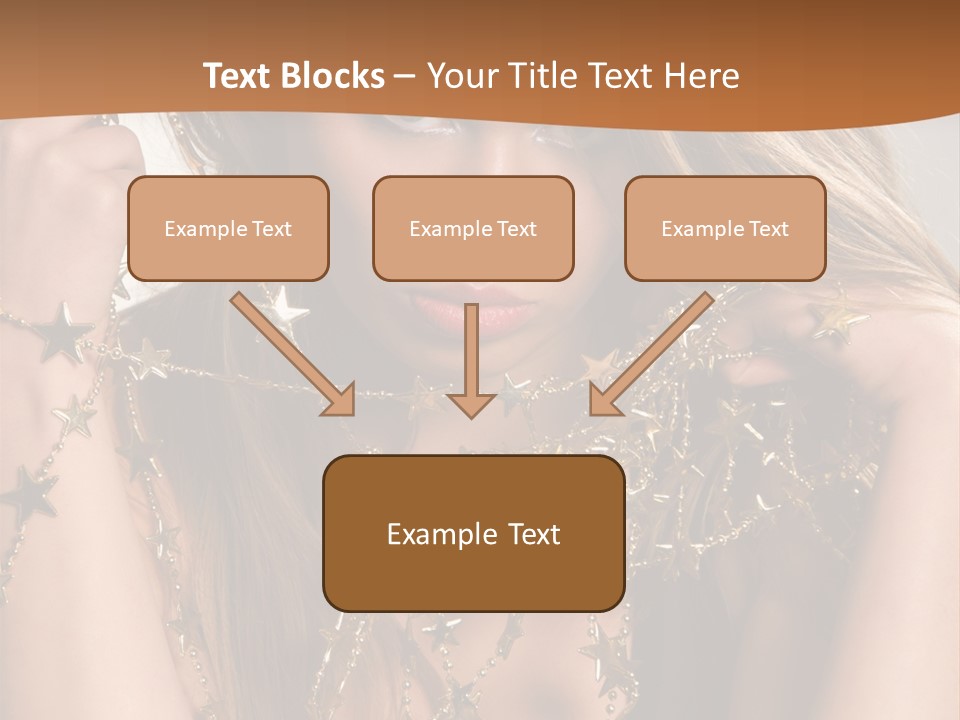 Text Blocks – Your Title Text Here

Example Text

Example Text

Example Text

Example Text